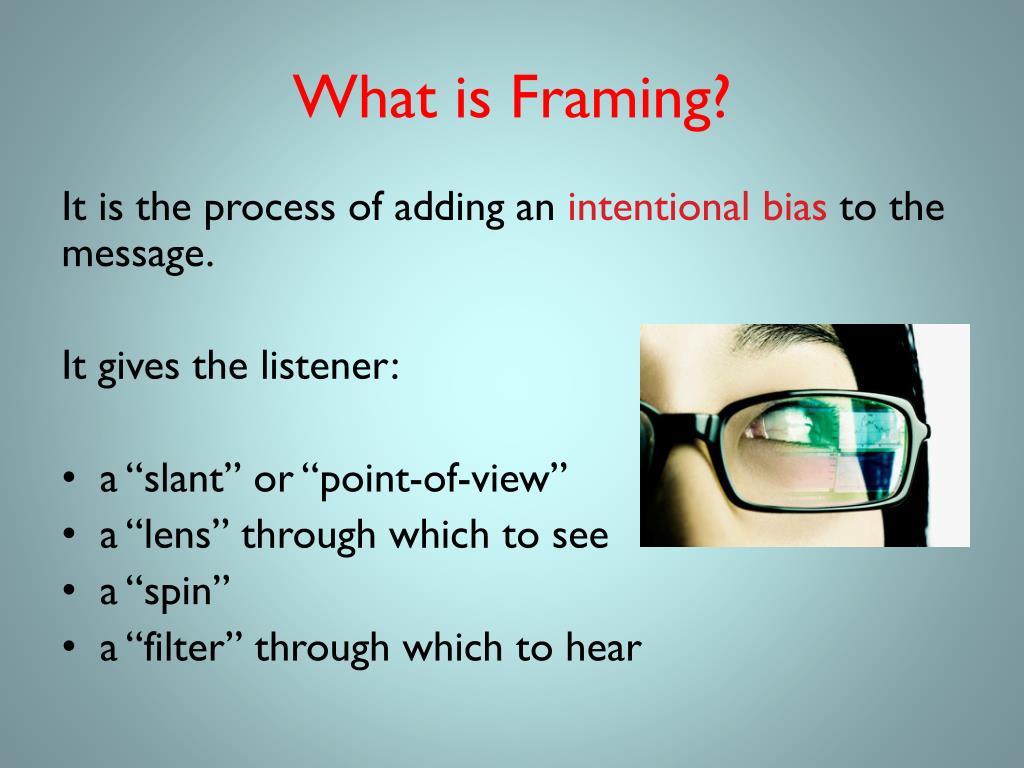 What is Framing?

It is the process of adding an intentional bias to the message.

It gives the listener:

• a “slant” or “point-of-view”
• a “lens” through which to see
• a “spin”
• a “filter” through which to hear